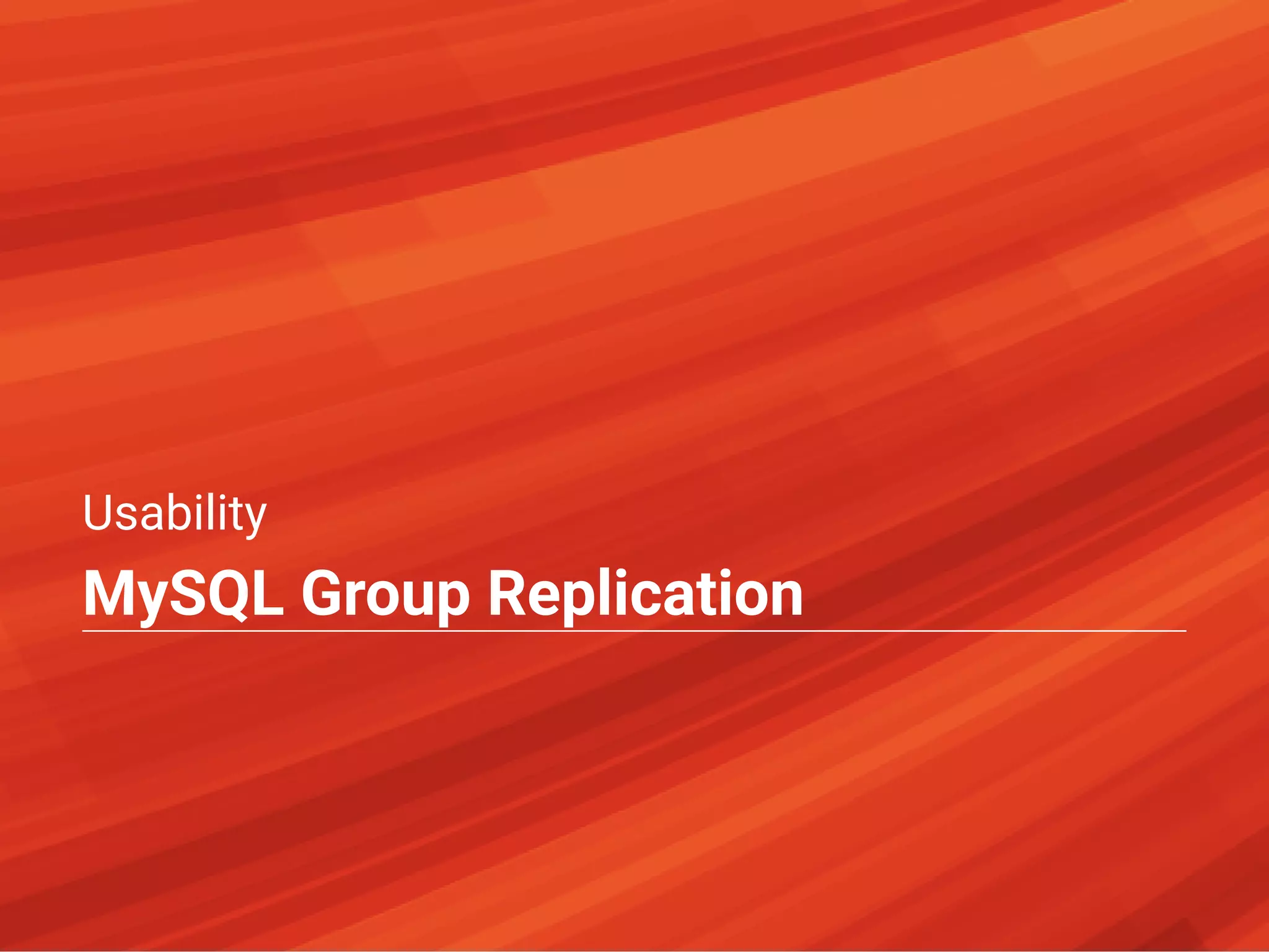 Usability

MySQL Group Replication